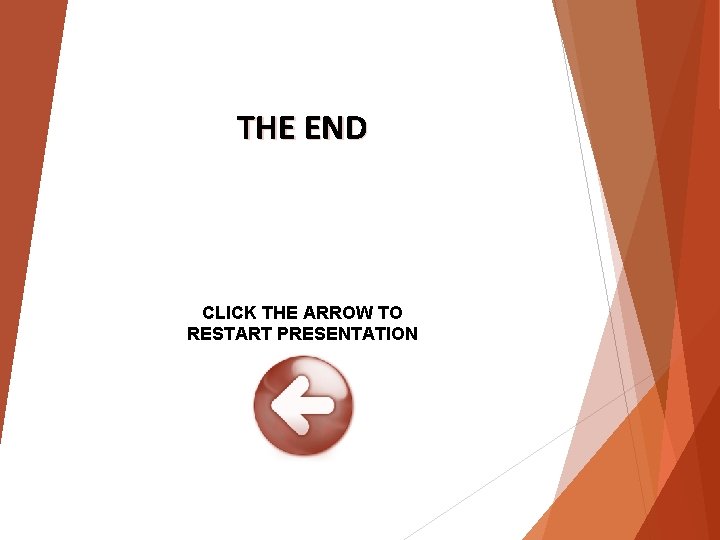 THE END

CLICK THE ARROW TO RESTART PRESENTATION